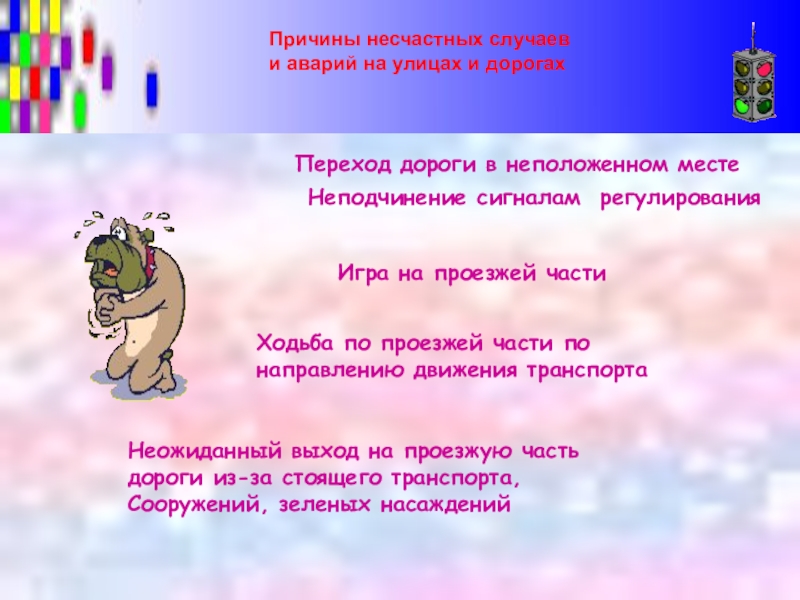 Причины несчастных случаев
и аварий на улицах и дорогах

Переход дороги в неположенном месте

Неподчинение сигналам регулирования

Игра на проезжей части

Ходьба по проезжей части по направлению движения транспорта

Неожиданный выход на проезжую часть дороги из-за стоящего транспорта, Сооружений, зеленых насаждений